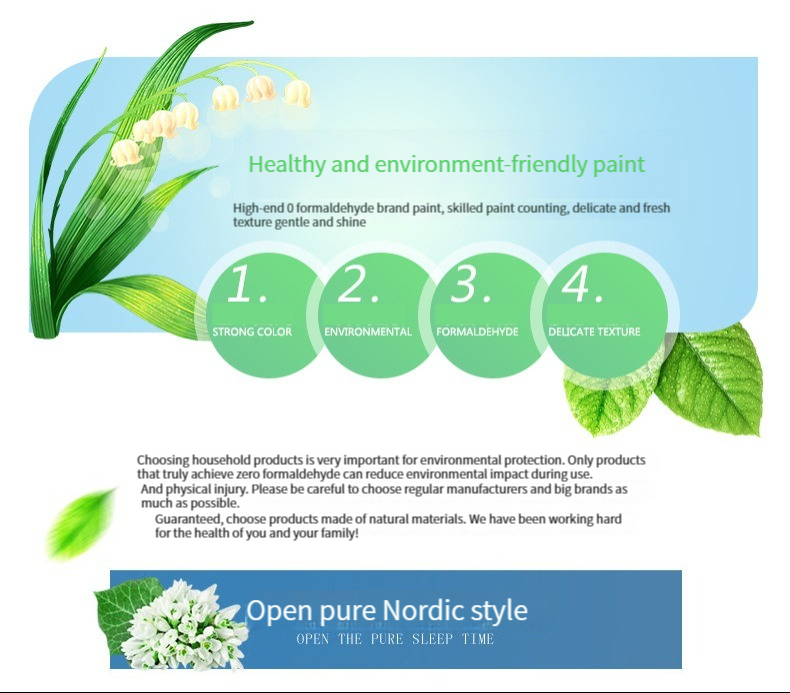 Healthy and environment-friendly paint

High-end 0 formaldehyde brand paint, skilled paint counting, delicate and fresh texture gentle and shine

1.
STRONG COLOR

2.
ENVIRONMENTAL

3.
FORMALDEHYDE

4.
DELICATE TEXTURE

Choosing household products is very important for environmental protection. Only products that truly achieve zero formaldehyde can reduce environmental impact during use.
And physical injury. Please be careful to choose regular manufacturers and big brands as much as possible.
Guaranteed, choose products made of natural materials. We have been working hard for the health of you and your family!

Open pure Nordic style
OPEN THE PURE SLEEP TIME